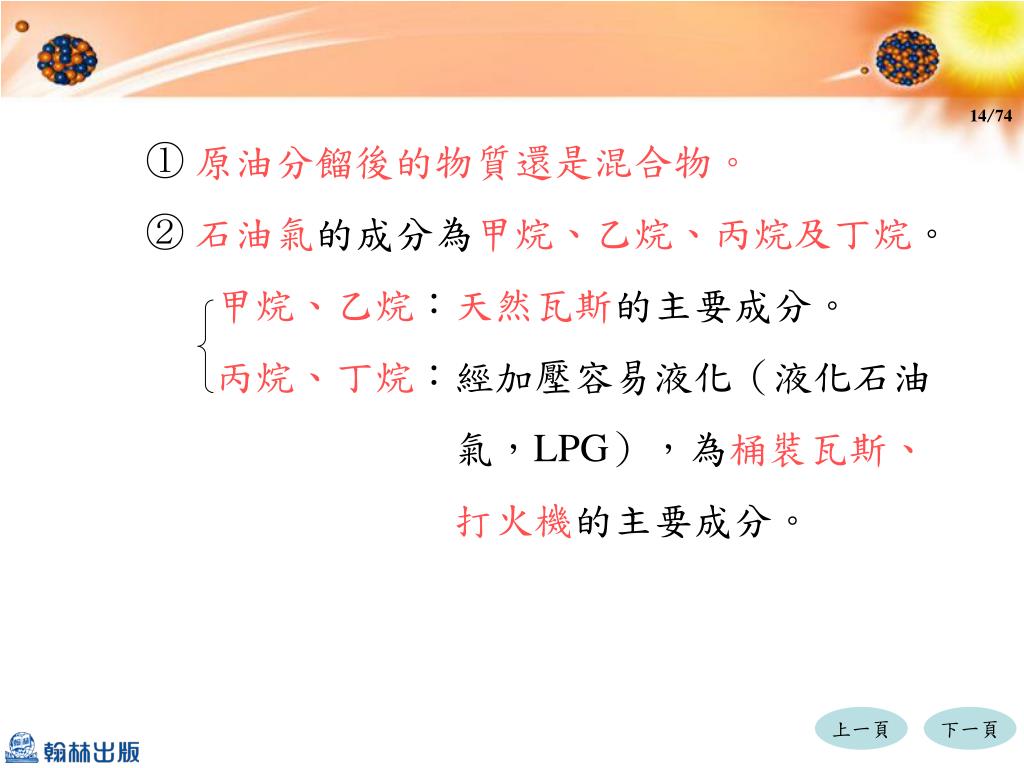 14/74

① 原油分餾後的物質還是混合物。

② 石油氣的成分為甲烷、乙烷、丙烷及丁烷。

甲烷、乙烷：天然瓦斯的主要成分。

丙烷、丁烷：經加壓容易液化（液化石油氣，LPG），為桶裝瓦斯、打火機的主要成分。

翰林出版

上一頁

下一頁